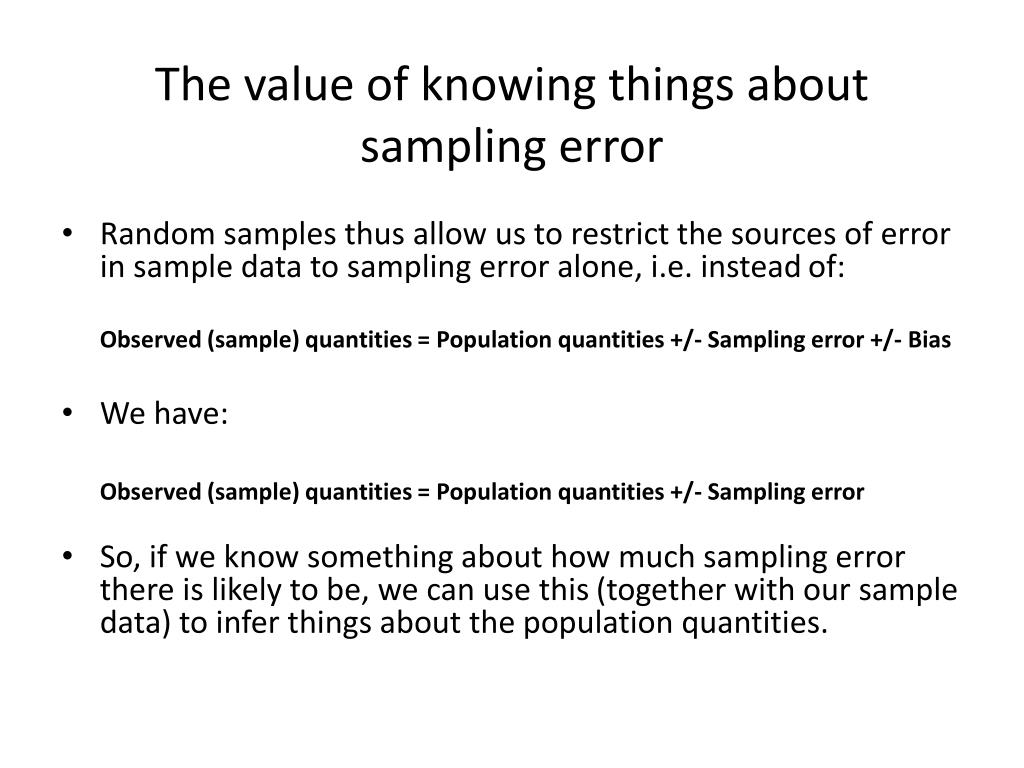 The value of knowing things about sampling error

• Random samples thus allow us to restrict the sources of error in sample data to sampling error alone, i.e. instead of:

Observed (sample) quantities = Population quantities +/- Sampling error +/- Bias

• We have:

Observed (sample) quantities = Population quantities +/- Sampling error

• So, if we know something about how much sampling error there is likely to be, we can use this (together with our sample data) to infer things about the population quantities.